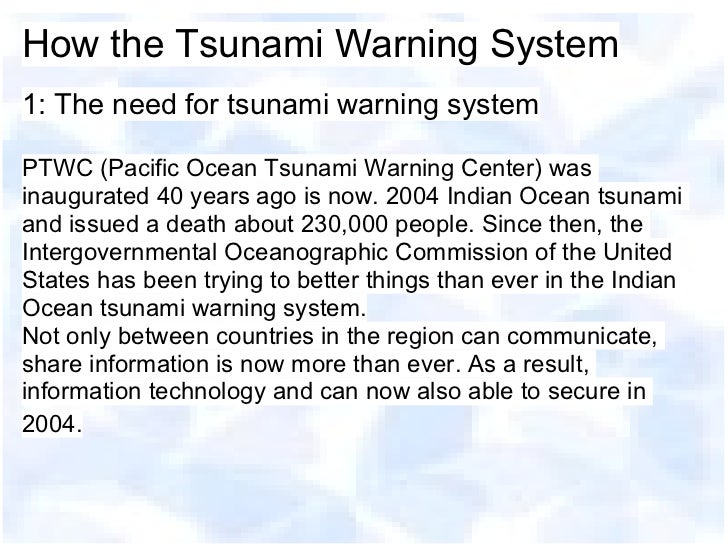 How the Tsunami Warning System

1: The need for tsunami warning system

PTWC (Pacific Ocean Tsunami Warning Center) was inaugurated 40 years ago is now. 2004 Indian Ocean tsunami and issued a death about 230,000 people. Since then, the Intergovernmental Oceanographic Commission of the United States has been trying to better things than ever in the Indian Ocean tsunami warning system.
Not only between countries in the region can communicate, share information is now more than ever. As a result, information technology and can now also able to secure in 2004.